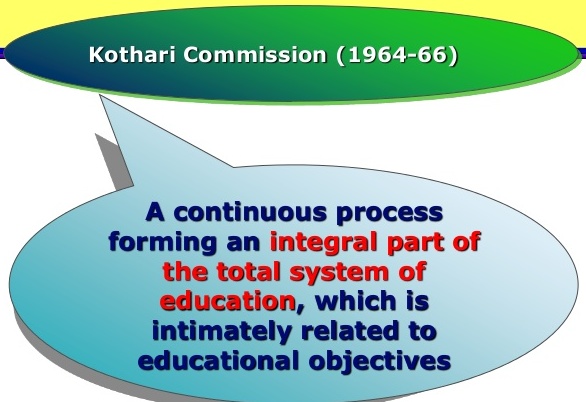 Kothari Commission (1964-66)

A continuous process forming an integral part of the total system of education, which is intimately related to educational objectives